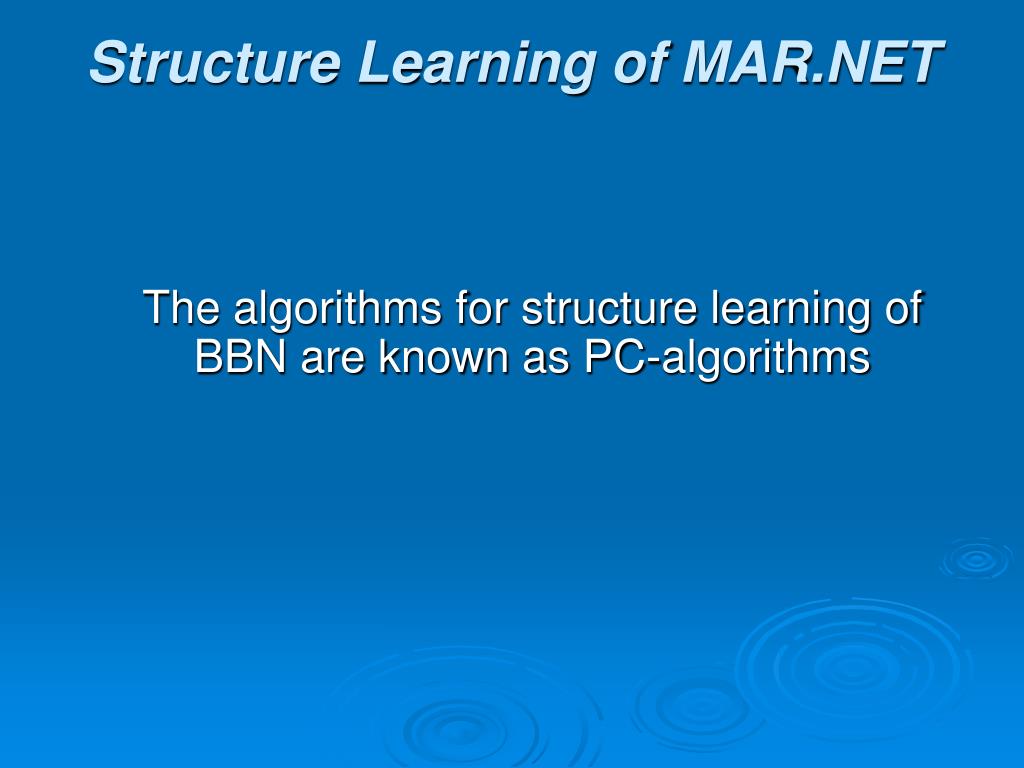 Structure Learning of MAR.NET

The algorithms for structure learning of BBN are known as PC-algorithms